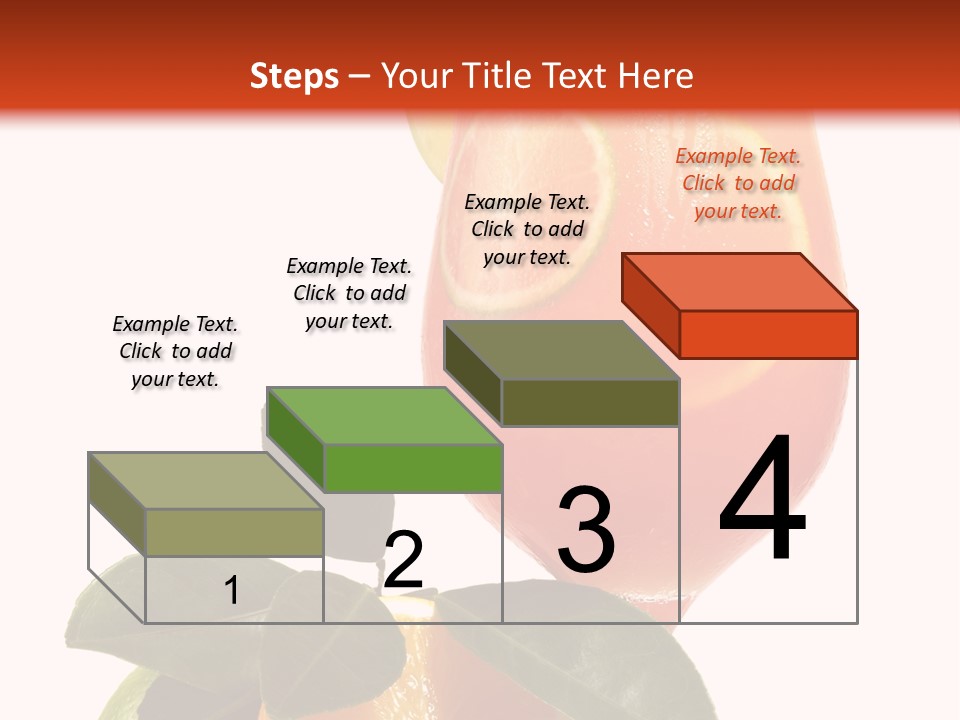 Steps – Your Title Text Here

Example Text. Click to add your text.

Example Text. Click to add your text.

Example Text. Click to add your text.

Example Text. Click to add your text.

1

2

3

4